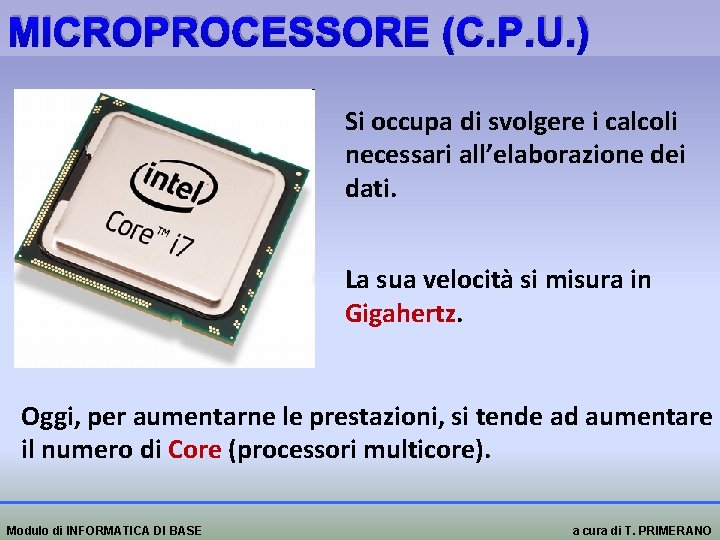 MICROPROCESSORE (C.P.U.)

intel
Core™ i7

Si occupa di svolgere i calcoli necessari all'elaborazione dei dati.

La sua velocità si misura in Gigahertz.

Oggi, per aumentarne le prestazioni, si tende ad aumentare il numero di Core (processori multicore).

Modulo di INFORMATICA DI BASE

a cura di T. PRIMERANO